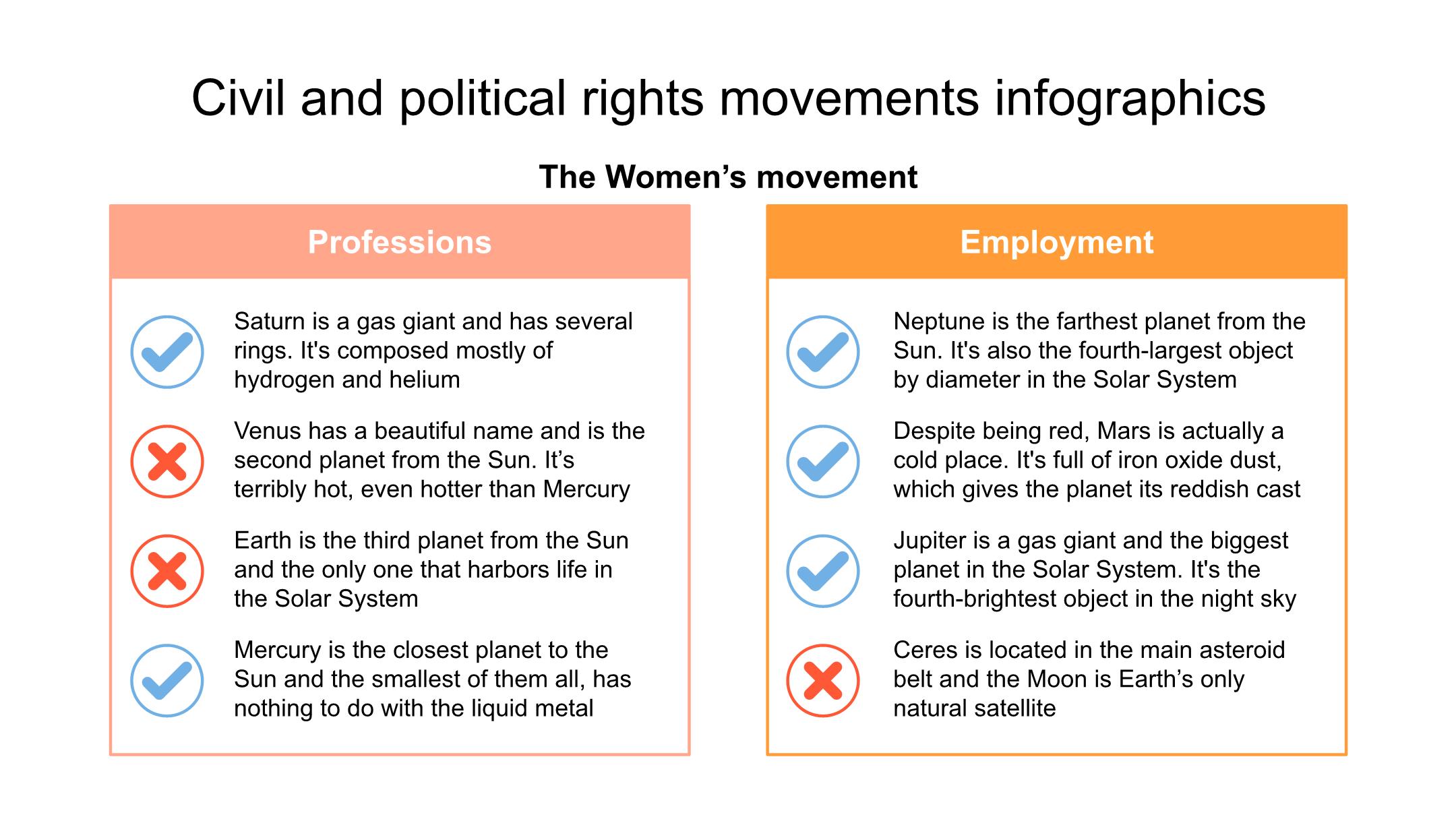 Civil and political rights movements infographics

The Women’s movement

Professions

Saturn is a gas giant and has several rings. It's composed mostly of hydrogen and helium

Venus has a beautiful name and is the second planet from the Sun. It’s terribly hot, even hotter than Mercury

Earth is the third planet from the Sun and the only one that harbors life in the Solar System

Mercury is the closest planet to the Sun and the smallest of them all, has nothing to do with the liquid metal

Employment

Neptune is the farthest planet from the Sun. It's also the fourth-largest object by diameter in the Solar System

Despite being red, Mars is actually a cold place. It's full of iron oxide dust, which gives the planet its reddish cast

Jupiter is a gas giant and the biggest planet in the Solar System. It's the fourth-brightest object in the night sky

Ceres is located in the main asteroid belt and the Moon is Earth’s only natural satellite